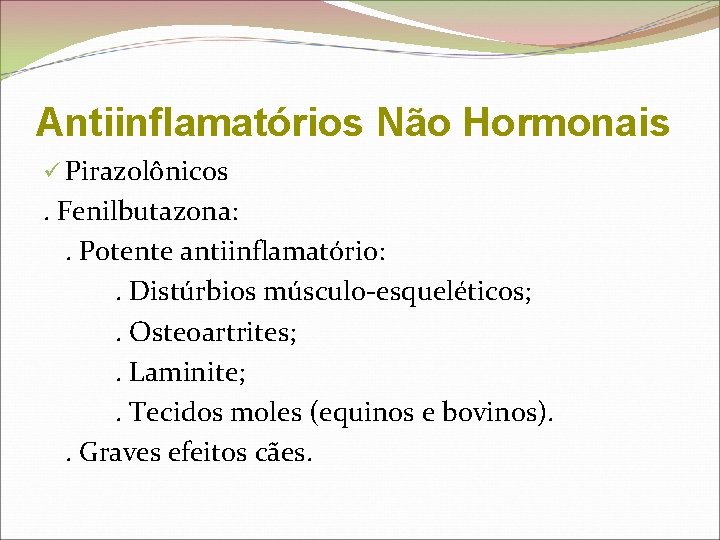 Antiinflamatórios Não Hormonais

✓ Pirazolônicos

. Fenilbutazona:

. Potente antiinflamatório:

. Distúrbios músculo-esqueléticos;

. Osteoartrites;

. Laminite;

. Tecidos moles (equinos e bovinos).

. Graves efeitos cães.